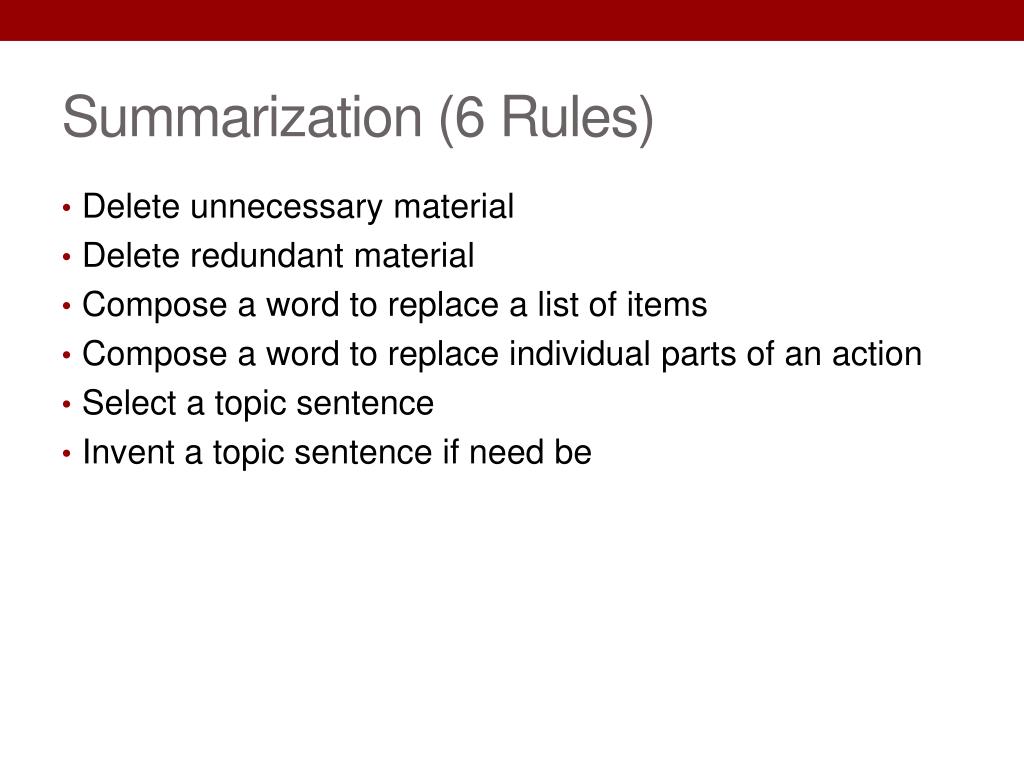 Summarization (6 Rules)

• Delete unnecessary material
• Delete redundant material
• Compose a word to replace a list of items
• Compose a word to replace individual parts of an action
• Select a topic sentence
• Invent a topic sentence if need be